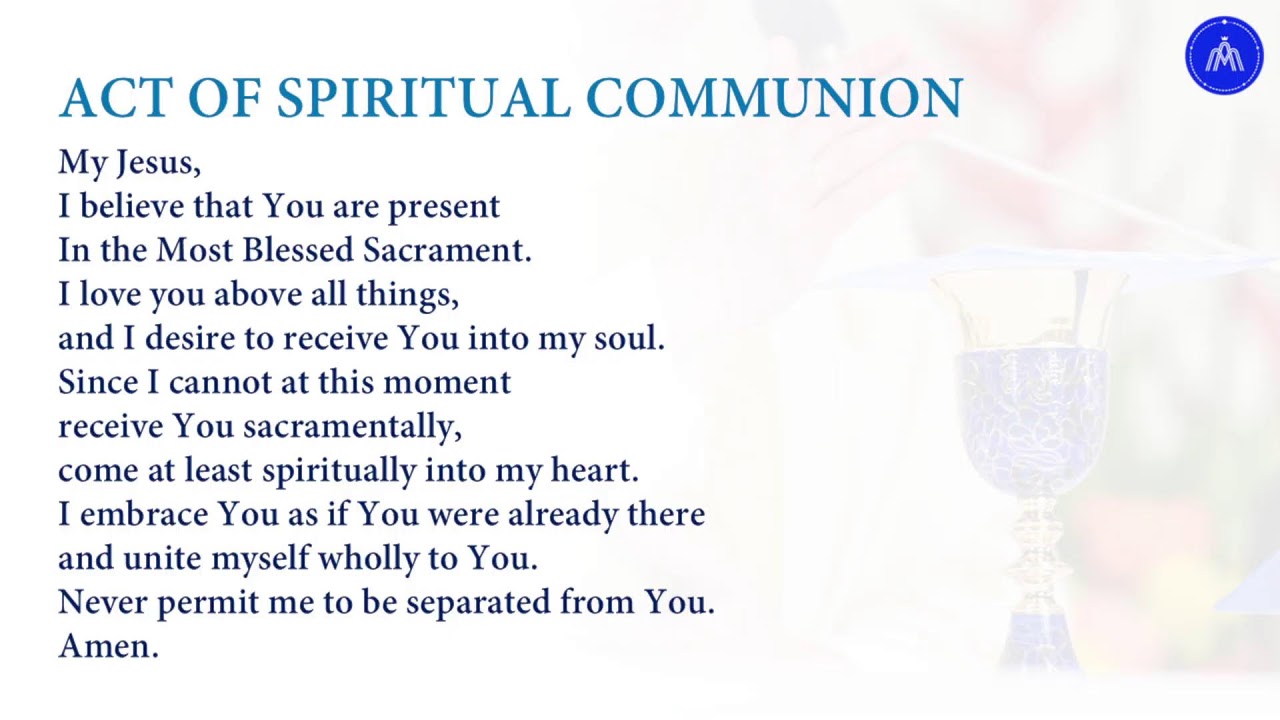 ACT OF SPIRITUAL COMMUNION

My Jesus,
I believe that You are present
In the Most Blessed Sacrament.
I love you above all things,
and I desire to receive You into my soul.
Since I cannot at this moment
receive You sacramentally,
come at least spiritually into my heart.
I embrace You as if You were already there
and unite myself wholly to You.
Never permit me to be separated from You.
Amen.